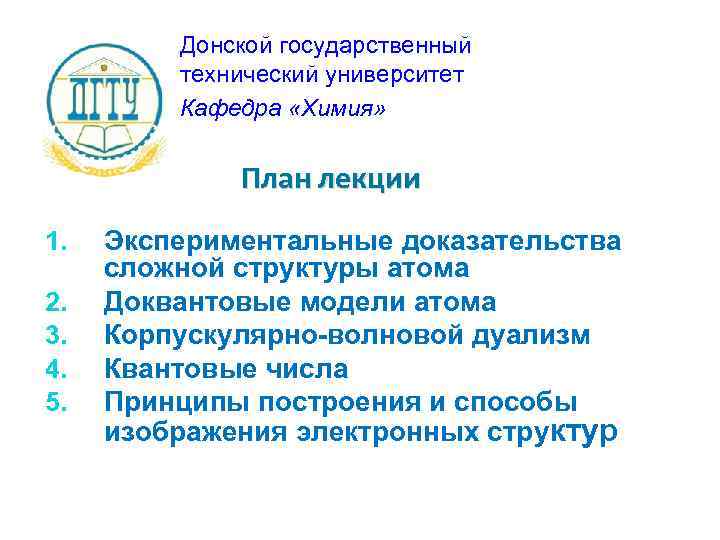 ДГТУ

Донской государственный технический университет
Кафедра «Химия»

План лекции

1. Экспериментальные доказательства сложной структуры атома
2. Доквантовые модели атома
3. Корпускулярно-волновой дуализм
4. Квантовые числа
5. Принципы построения и способы изображения электронных структур